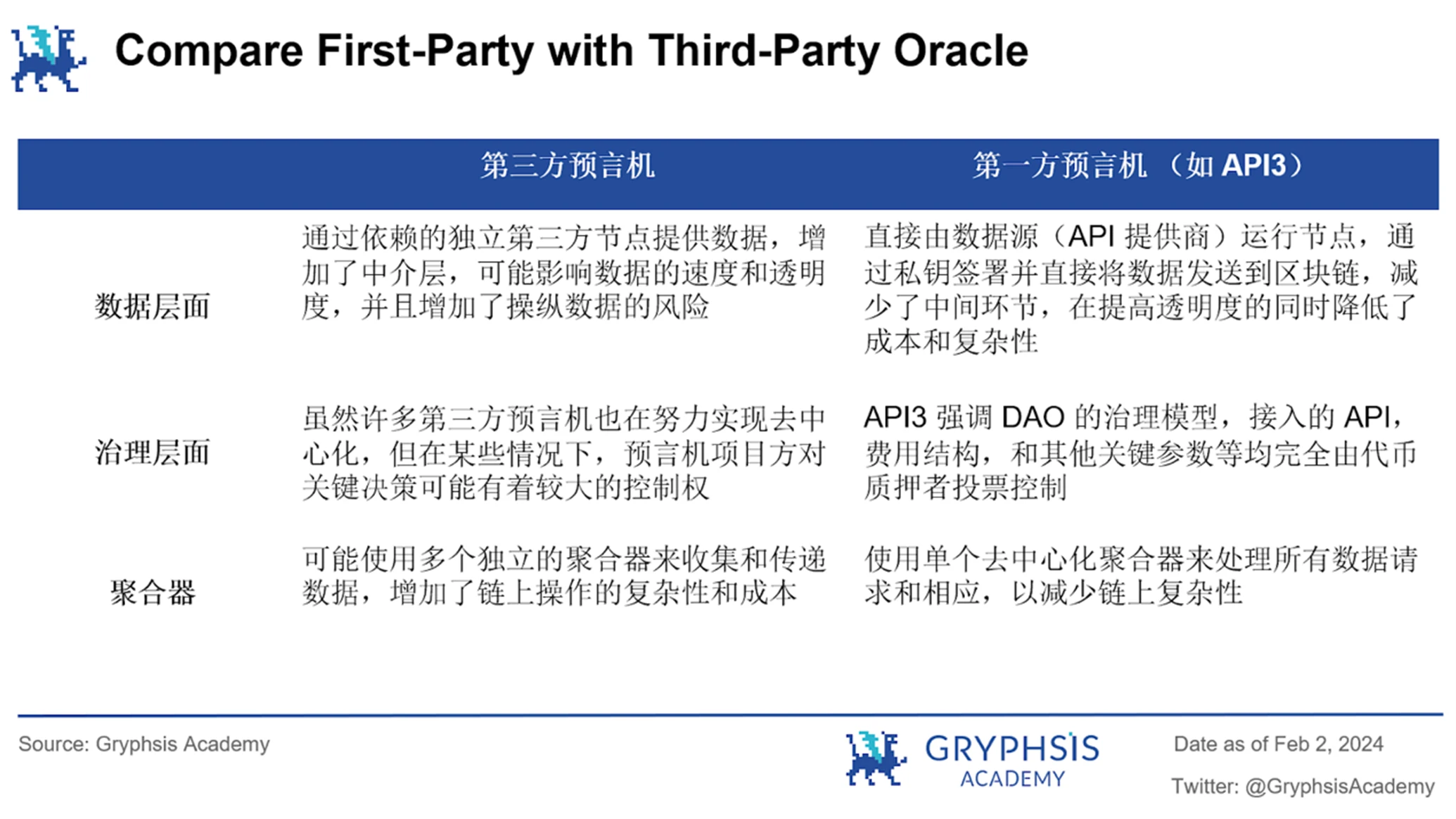 Compare First-Party with Third-Party Oracle

| | 第三方预言机 | 第一方预言机 （如 API3） |
|---|---|---|
| 数据层面 | 通过依赖的独立第三方节点提供数据，增加了中介层，可能影响数据的速度和透明度，并且增加了操纵数据的风险 | 直接由数据源（API 提供商）运行节点，通过私钥签署并直接将数据发送到区块链，减少了中间环节，在提高透明度的同时降低了成本和复杂性 |
| 治理层面 | 虽然许多第三方预言机也在努力实现去中心化，但在某些情况下，预言机项目方对关键决策可能有着较大的控制权 | API3 强调 DAO 的治理模型，接入的 API，费用结构，和其他关键参数等均完全由代币质押者投票控制 |
| 聚合器 | 可能使用多个独立的聚合器来收集和传递数据，增加了链上操作的复杂性和成本 | 使用单个去中心化聚合器来处理所有数据请求和相应，以减少链上复杂性 |

Source: Gryphsis Academy

GRYPHSIS ACADEMY

Date as of Feb 2, 2024

Twitter: @GryphsisAcademy